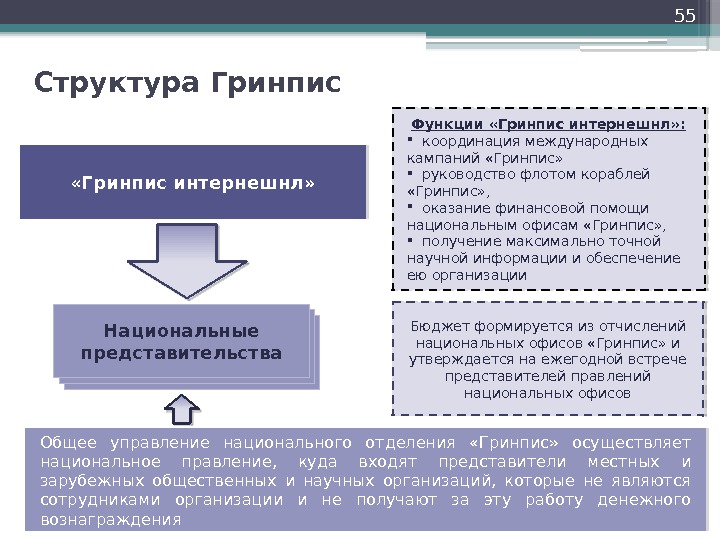 55

Структура Гринпис

«Гринпис интернешнл»

Национальные представительства

Функции «Гринпис интернешнл»:
▪ координация международных кампаний «Гринпис»
▪ руководство флотом кораблей «Гринпис»,
▪ оказание финансовой помощи национальным офисам «Гринпис»,
▪ получение максимально точной научной информации и обеспечение ею организации

Бюджет формируется из отчислений национальных офисов «Гринпис» и утверждается на ежегодной встрече представителей правлений национальных офисов

Общее управление национального отделения «Гринпис» осуществляет национальное правление, куда входят представители местных и зарубежных общественных и научных организаций, которые не являются сотрудниками организации и не получают за эту работу денежного вознаграждения